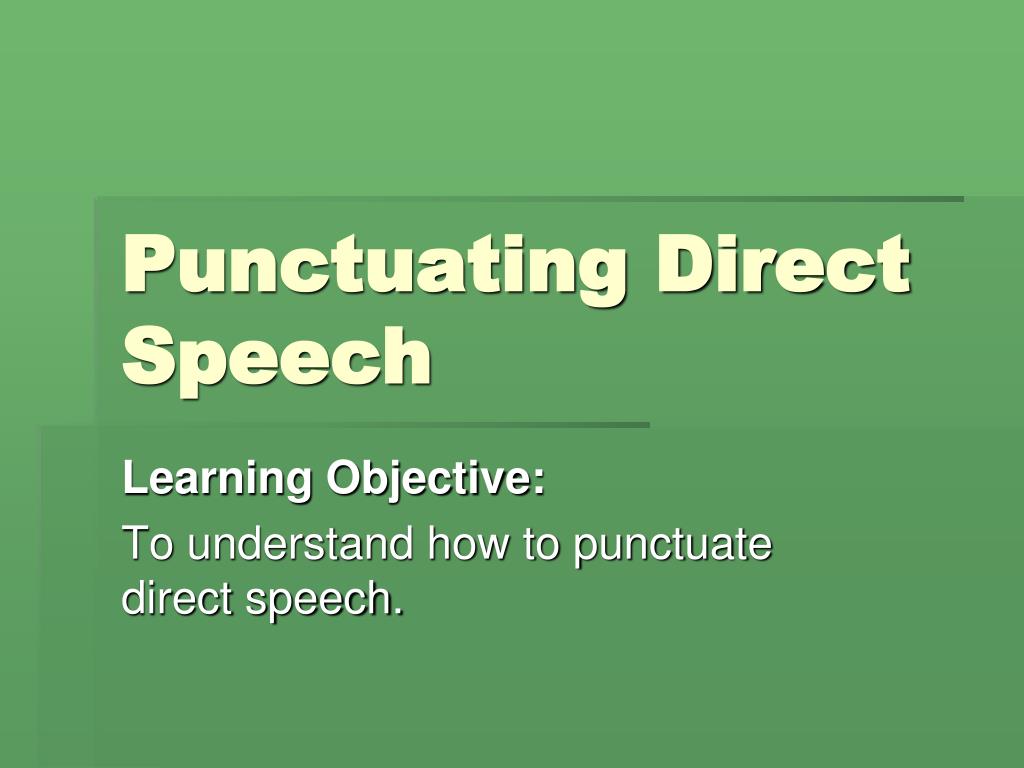 Punctuating Direct Speech

Learning Objective:

To understand how to punctuate direct speech.